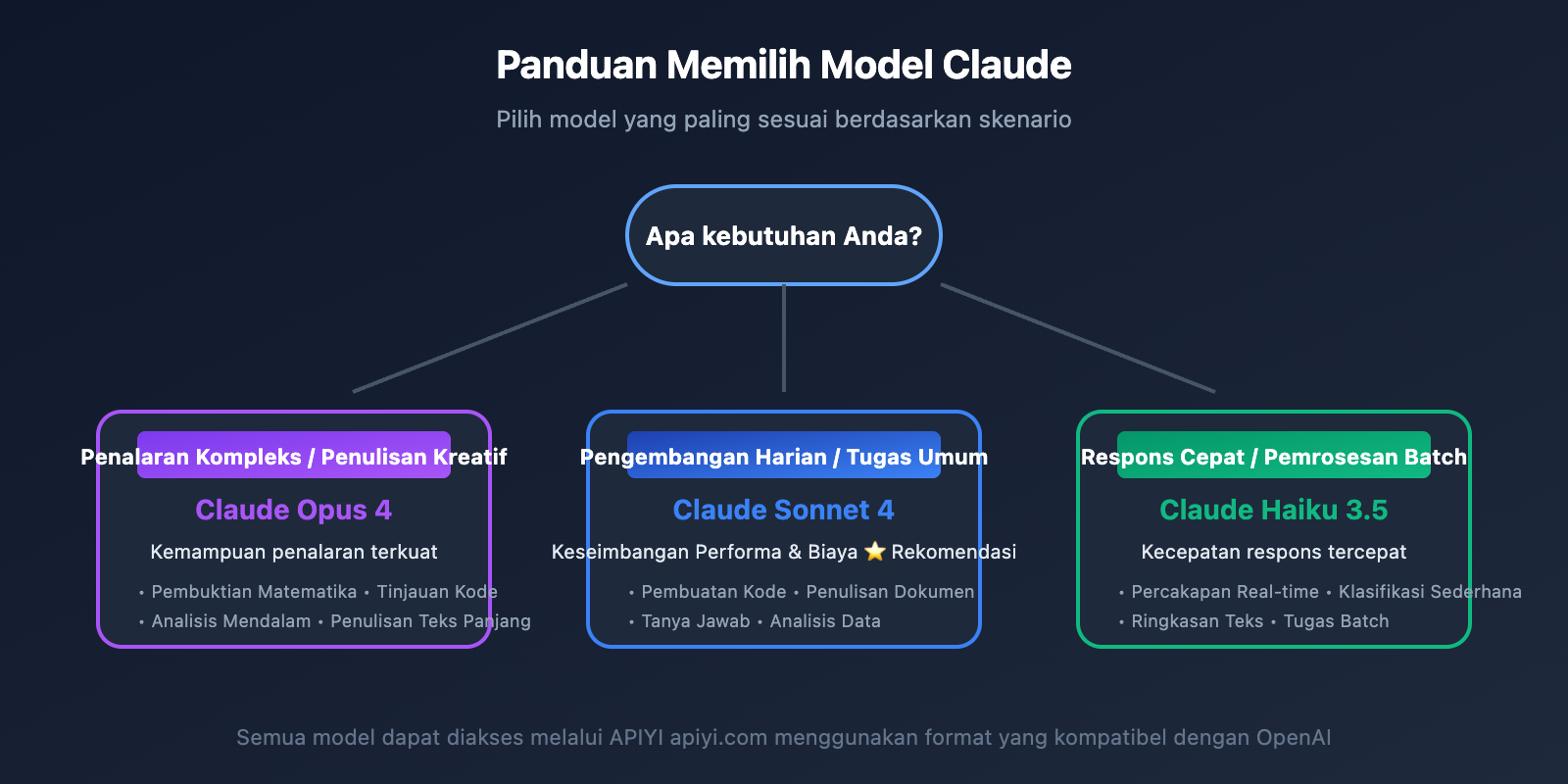 Panduan Memilih Model Claude

Pilih model yang paling sesuai berdasarkan skenario

Apa kebutuhan Anda?

Penalaran Kompleks / Penulisan Kreatif

Claude Opus 4

Kemampuan penalaran terkuat

• Pembuktian Matematika • Tinjauan Kode
• Analisis Mendalam • Penulisan Teks Panjang

Pengembangan Harian / Tugas Umum

Claude Sonnet 4

Keseimbangan Performa & Biaya ⭐ Rekomendasi

• Pembuatan Kode • Penulisan Dokumen
• Tanya Jawab • Analisis Data

Respons Cepat / Pemrosesan Batch

Claude Haiku 3.5

Kecepatan respons tercepat

• Percakapan Real-time • Klasifikasi Sederhana
• Ringkasan Teks • Tugas Batch

Semua model dapat diakses melalui APIYI apiyi.com menggunakan format yang kompatibel dengan OpenAI